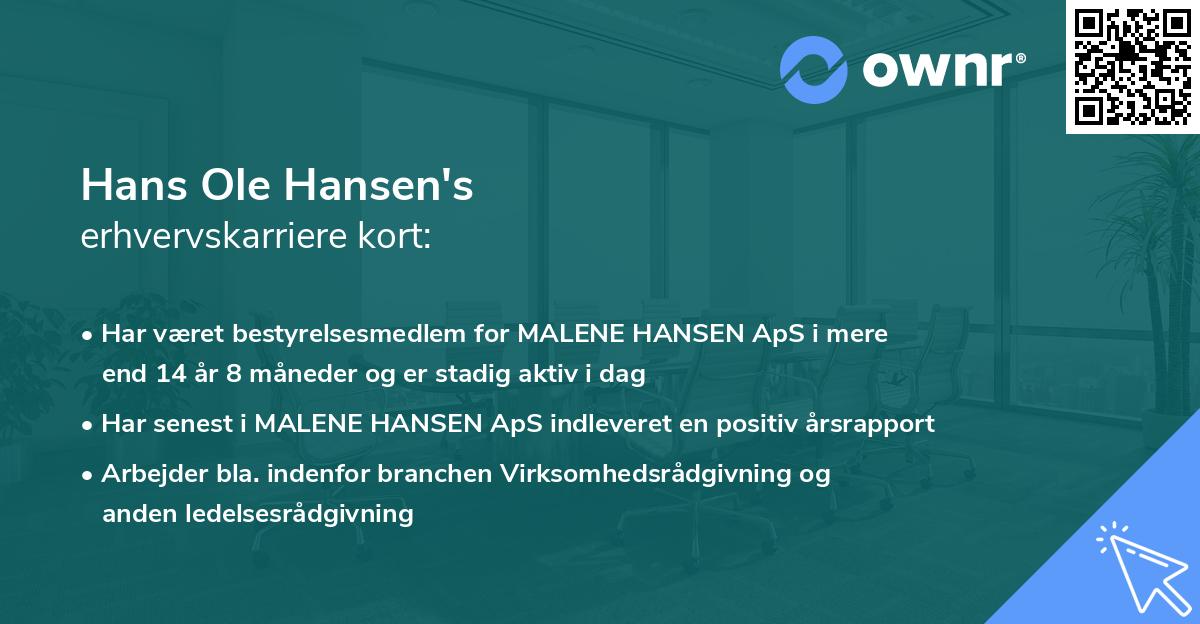 ownr®

Hans Ole Hansen's
erhvervskarriere kort:

• Har været bestyrelsesmedlem for MALENE HANSEN ApS i mere end 14 år 8 måneder og er stadig aktiv i dag

• Har senest i MALENE HANSEN ApS indleveret en positiv årsrapport

• Arbejder bla. indenfor branchen Virksomhedsrådgivning og anden ledelsesrådgivning